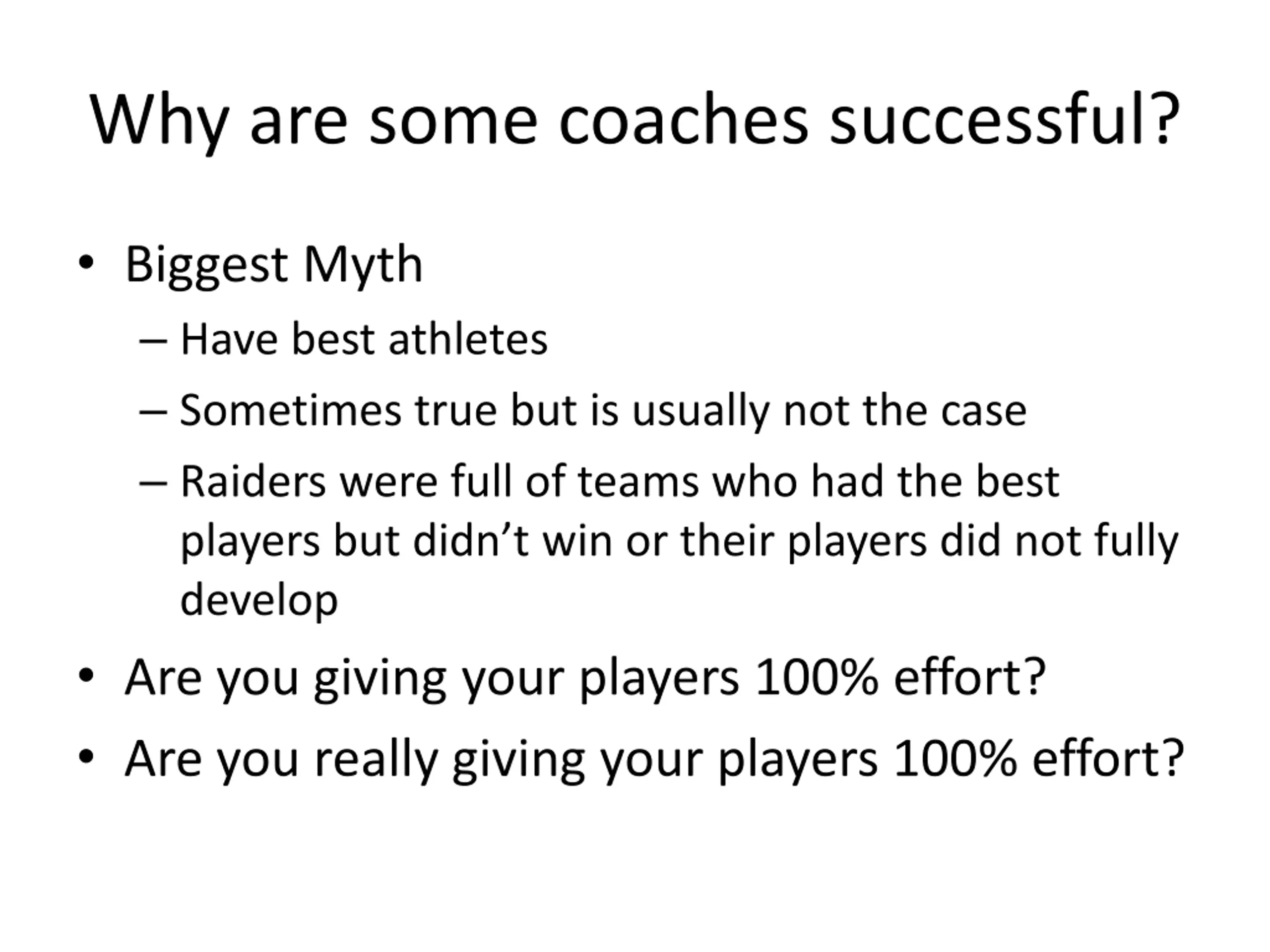 Why are some coaches successful?

• Biggest Myth
– Have best athletes
– Sometimes true but is usually not the case
– Raiders were full of teams who had the best players but didn’t win or their players did not fully develop
• Are you giving your players 100% effort?
• Are you really giving your players 100% effort?